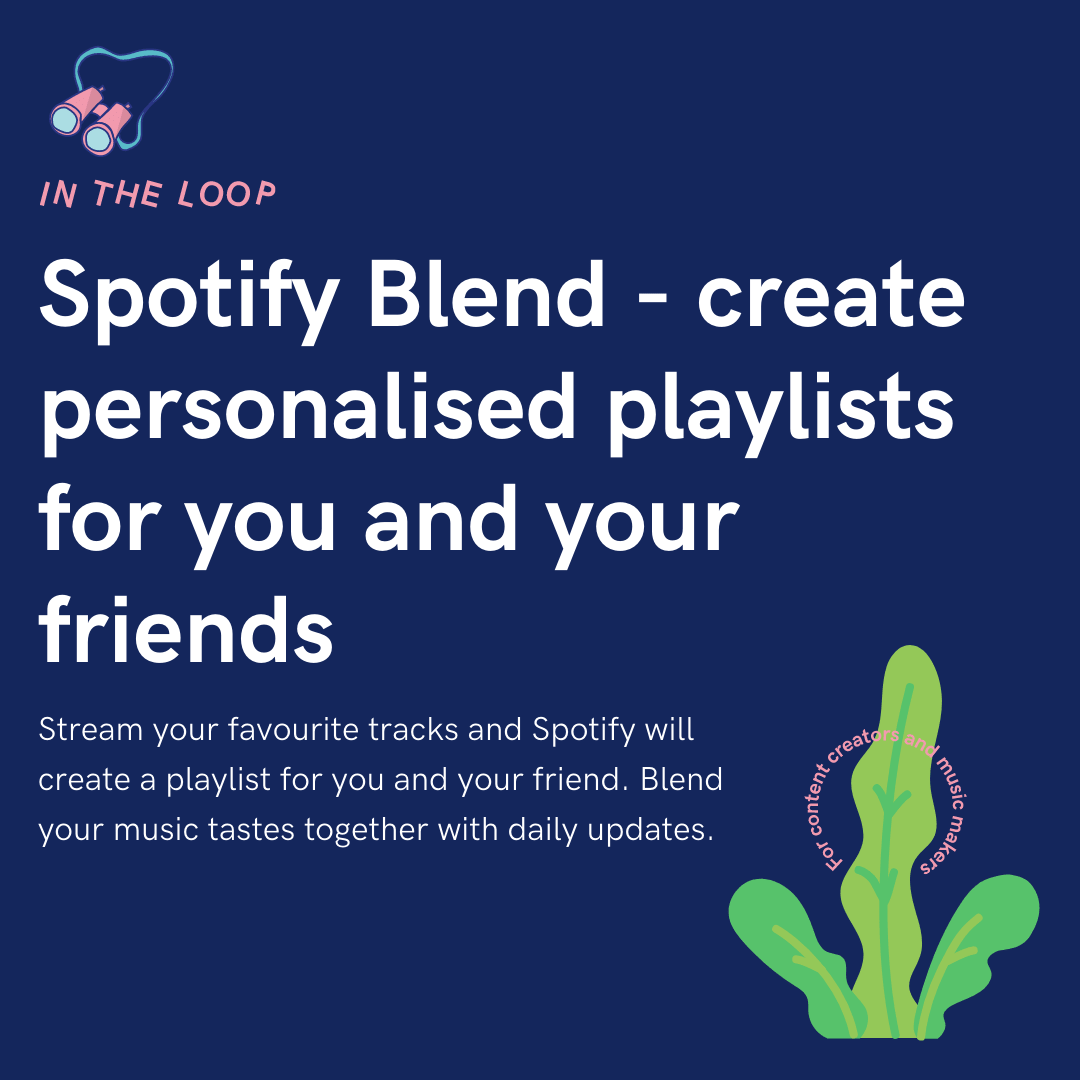 IN THE LOOP

Spotify Blend - create personalised playlists for you and your friends

Stream your favourite tracks and Spotify will create a playlist for you and your friend. Blend your music tastes together with daily updates.

For content creators and music makers